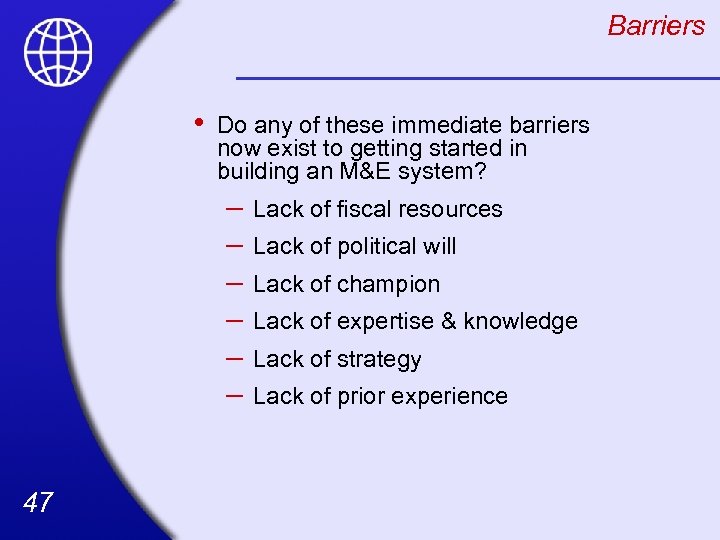 Barriers

• Do any of these immediate barriers now exist to getting started in building an M&E system?
– Lack of fiscal resources
– Lack of political will
– Lack of champion
– Lack of expertise & knowledge
– Lack of strategy
– Lack of prior experience

47